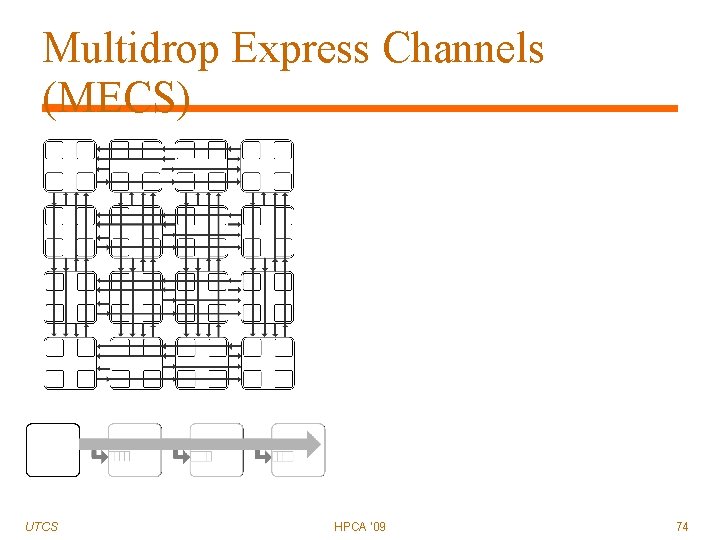 Multidrop Express Channels (MECS)

UTCS

HPCA '09

74